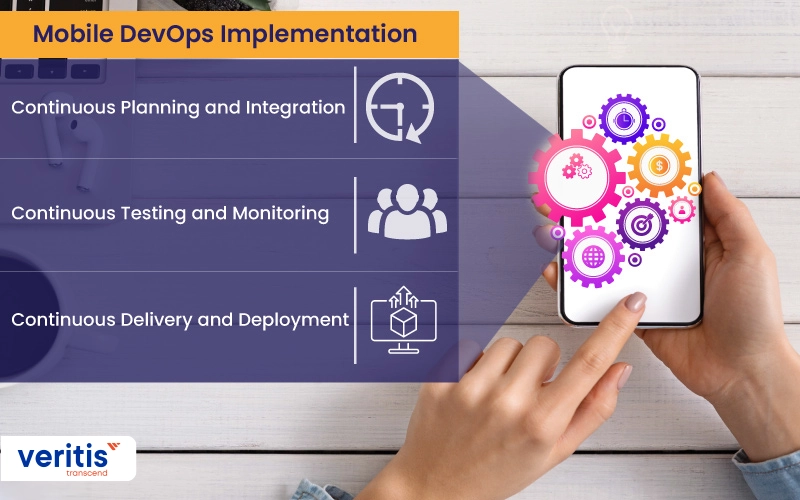 Mobile DevOps Implementation

Continuous Planning and Integration

Continuous Testing and Monitoring

Continuous Delivery and Deployment

veritis
transcend